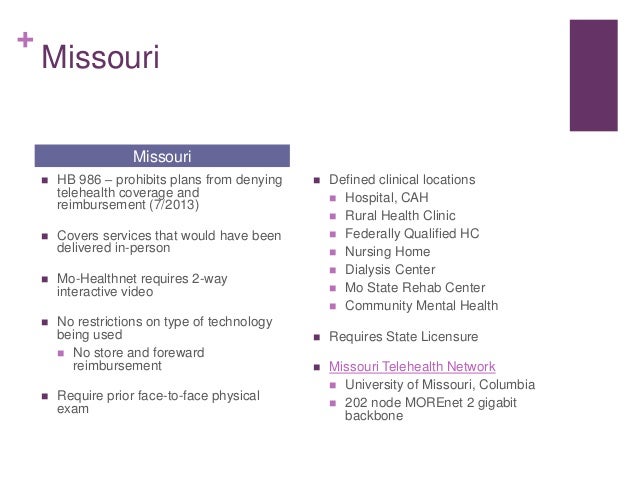 + Missouri

Missouri

- HB 986 – prohibits plans from denying telehealth coverage and reimbursement (7/2013)
- Covers services that would have been delivered in-person
- Mo-Healthnet requires 2-way interactive video
- No restrictions on type of technology being used
  - No store and foreward reimbursement
- Require prior face-to-face physical exam

- Defined clinical locations
  - Hospital, CAH
  - Rural Health Clinic
  - Federally Qualified HC
  - Nursing Home
  - Dialysis Center
  - Mo State Rehab Center
  - Community Mental Health
- Requires State Licensure
- Missouri Telehealth Network
  - University of Missouri, Columbia
  - 202 node MOREnet 2 gigabit backbone